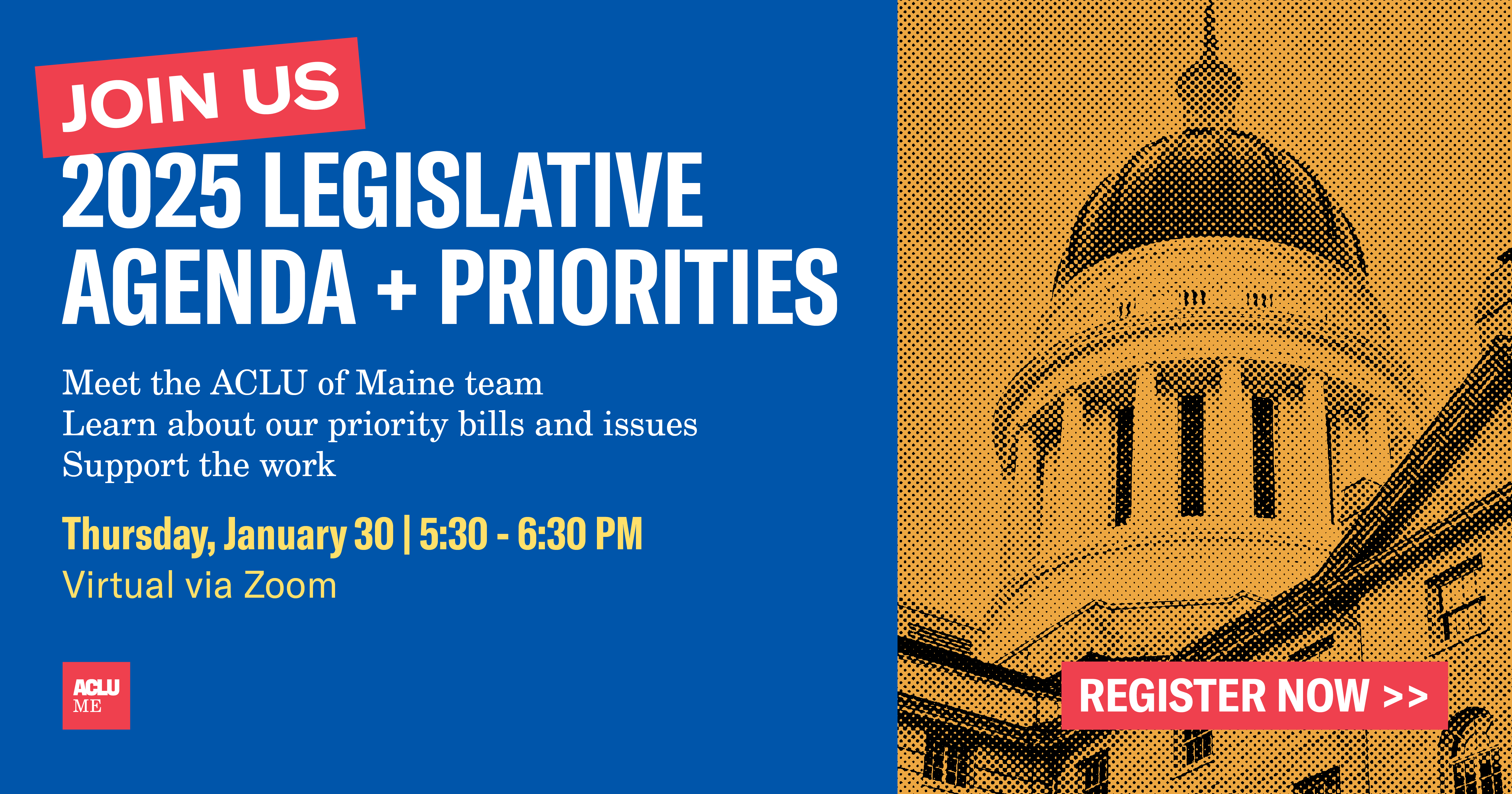 JOIN US

2025 LEGISLATIVE AGENDA + PRIORITIES

Meet the ACLU of Maine team
Learn about our priority bills and issues
Support the work

Thursday, January 30 | 5:30 - 6:30 PM
Virtual via Zoom

ACLU
ME

REGISTER NOW >>